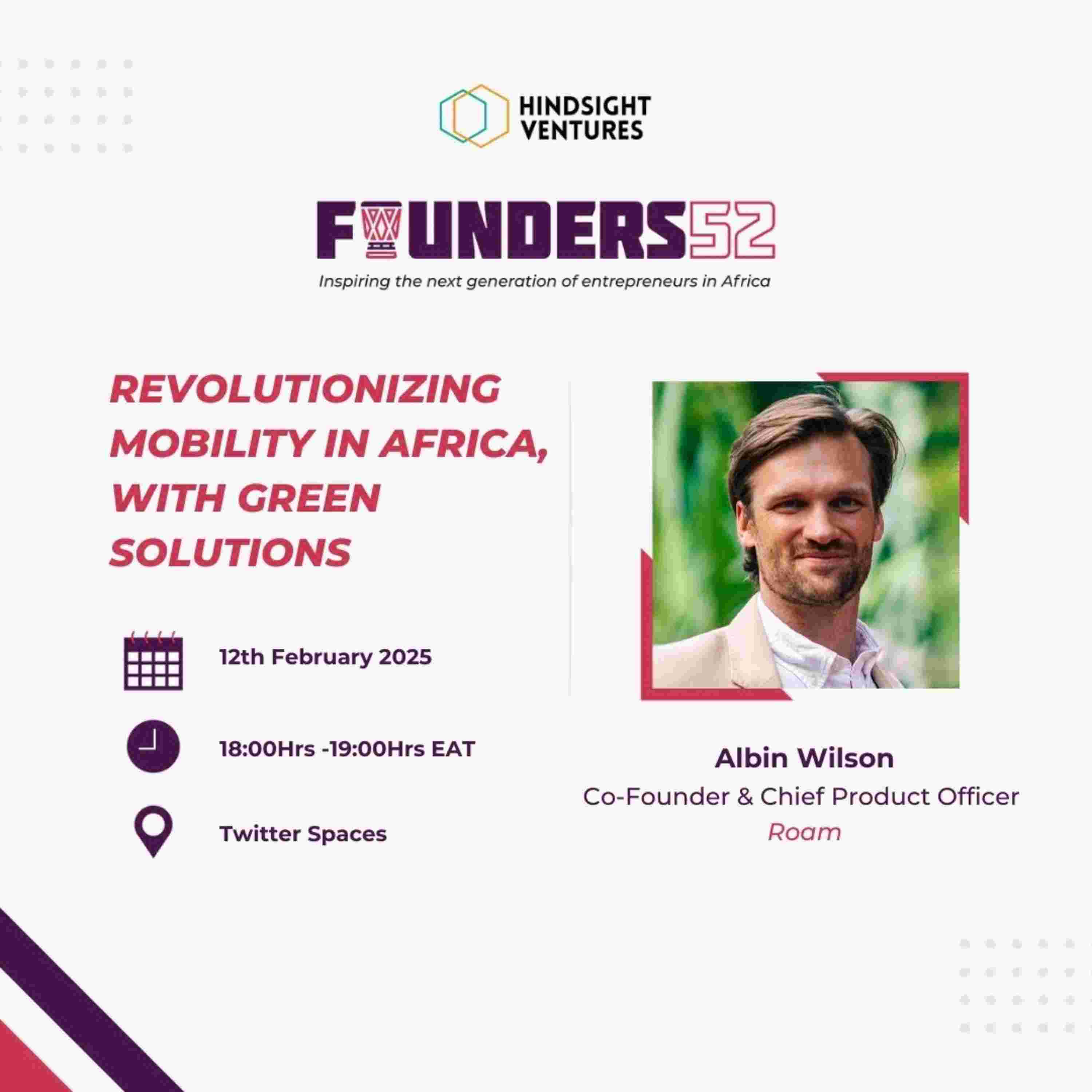 HINDSIGHT VENTURES

FOUNDERS52
Inspiring the next generation of entrepreneurs in Africa

REVOLUTIONIZING MOBILITY IN AFRICA, WITH GREEN SOLUTIONS

12th February 2025

18:00Hrs -19:00Hrs EAT

Twitter Spaces

Albin Wilson
Co-Founder & Chief Product Officer
Roam